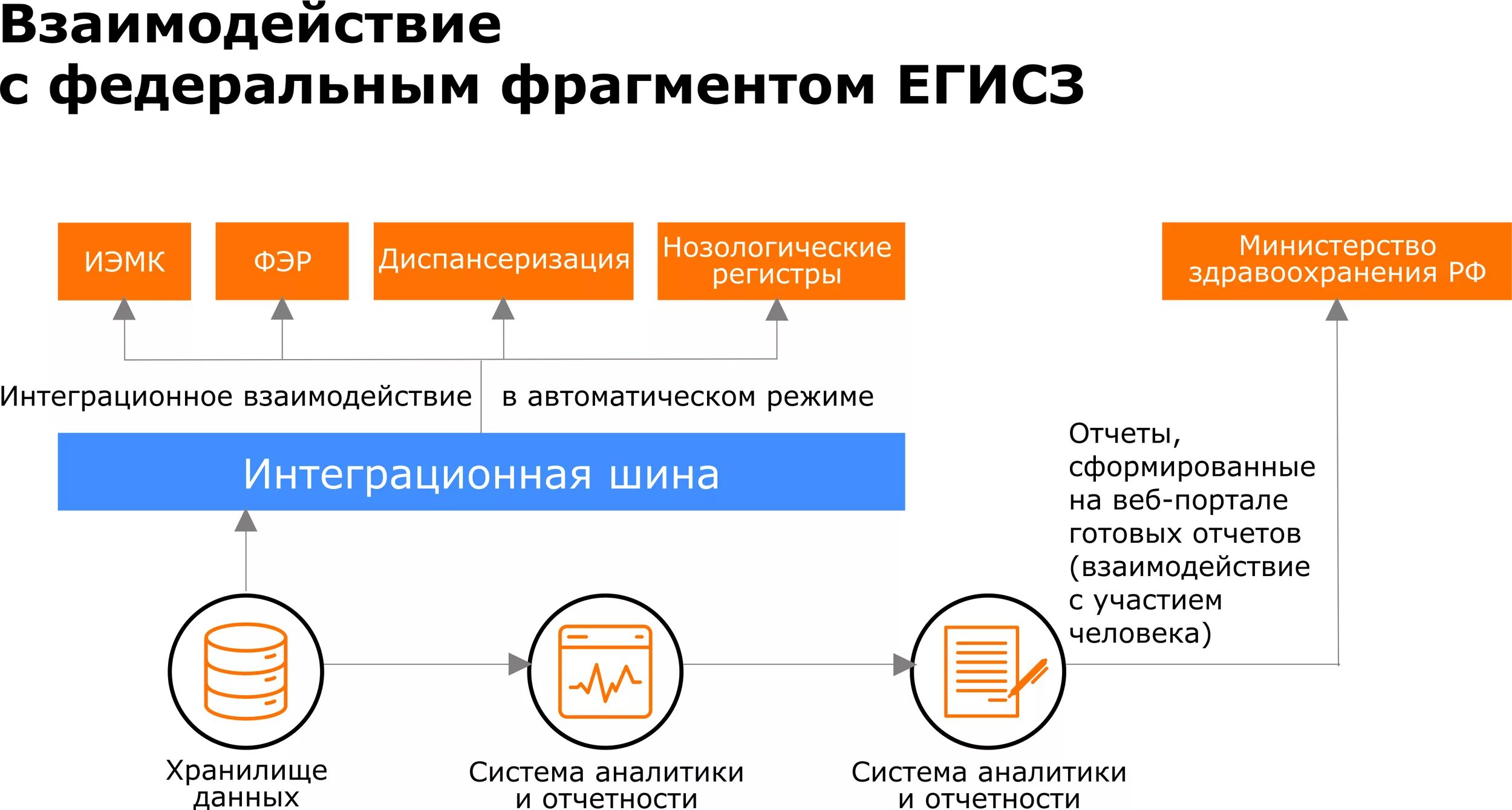 Взаимодействие с федеральным фрагментом ЕГИСЗ

ИЭМК

ФЭР

Диспансеризация

Нозологические регистры

Министерство здравоохранения РФ

Интеграционное взаимодействие в автоматическом режиме

Интеграционная шина

Отчеты, сформированные на веб-портале готовых отчетов (взаимодействие с участием человека)

Хранилище данных

Система аналитики и отчетности

Система аналитики и отчетности